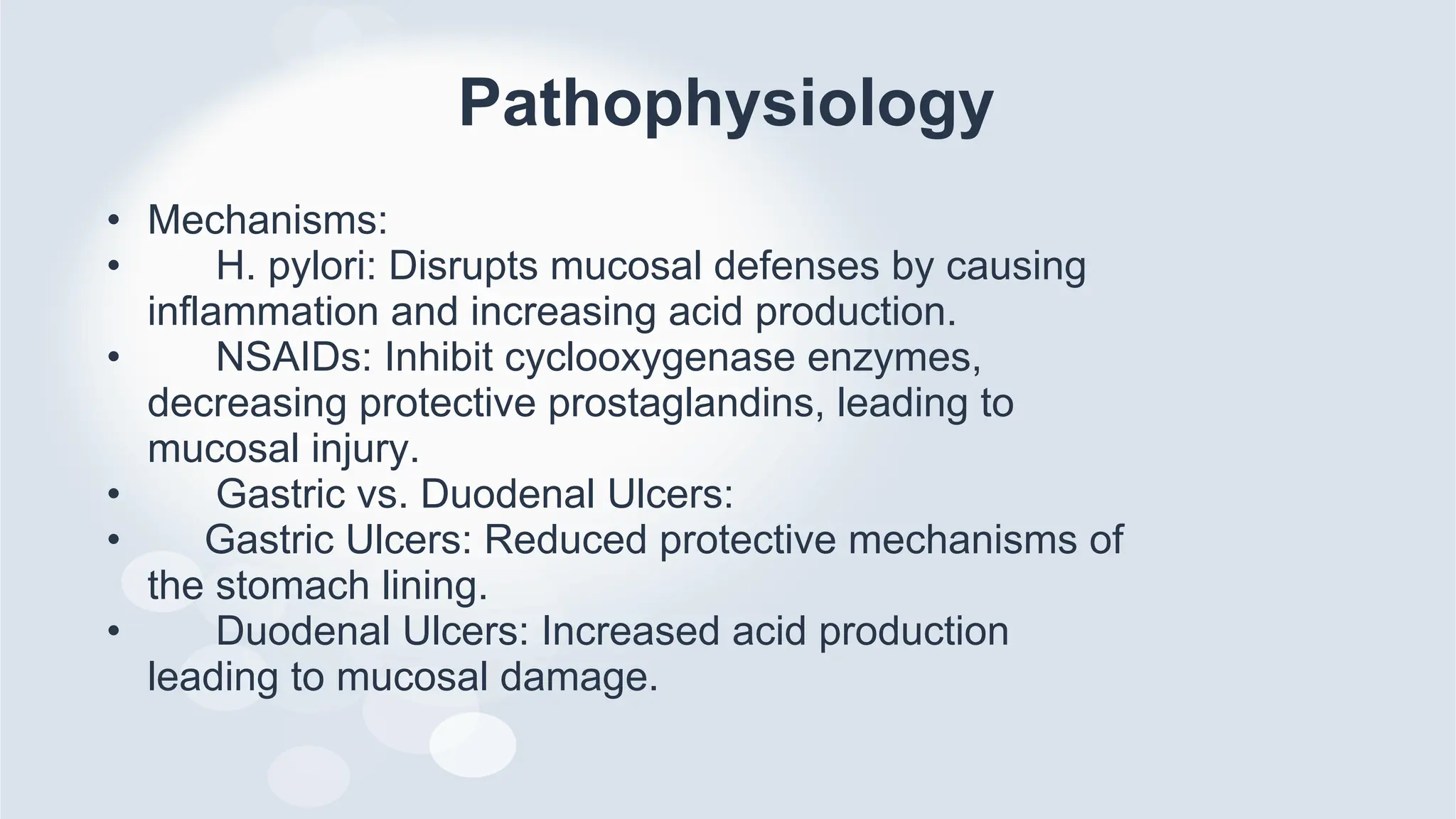 Pathophysiology

• Mechanisms:
• H. pylori: Disrupts mucosal defenses by causing inflammation and increasing acid production.
• NSAIDs: Inhibit cyclooxygenase enzymes, decreasing protective prostaglandins, leading to mucosal injury.
• Gastric vs. Duodenal Ulcers:
• Gastric Ulcers: Reduced protective mechanisms of the stomach lining.
• Duodenal Ulcers: Increased acid production leading to mucosal damage.